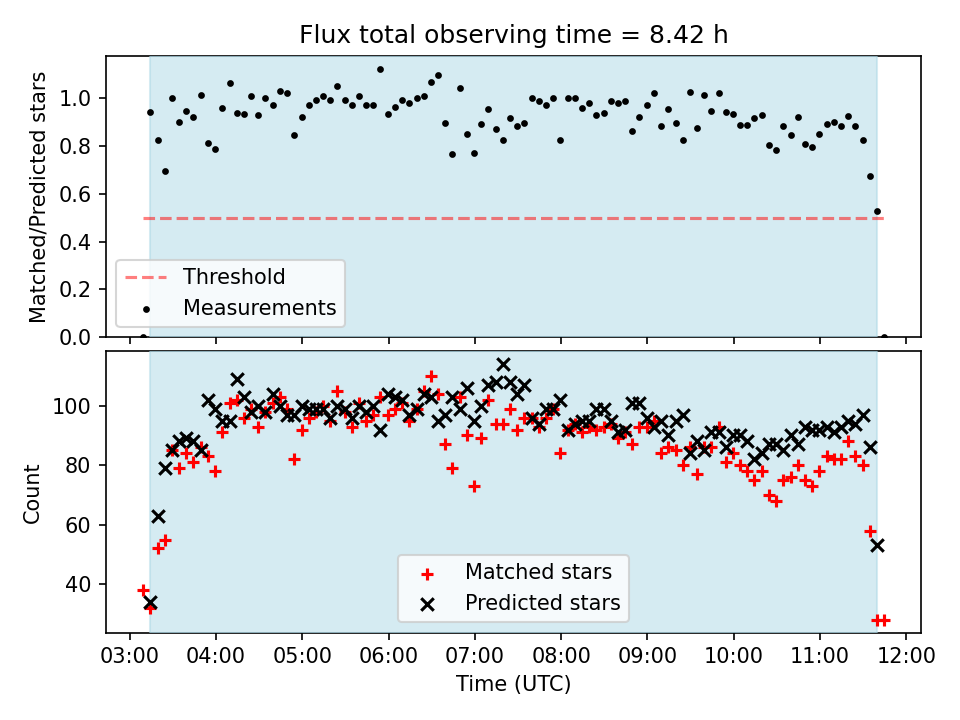 Flux total observing time = 8.42 h

Matched/Predicted stars

1.0
0.8
0.6
0.4
0.2
0.0

Threshold
Measurements

Count

100
80
60
40

Matched stars
Predicted stars

03:00 04:00 05:00 06:00 07:00 08:00 09:00 10:00 11:00 12:00

Time (UTC)